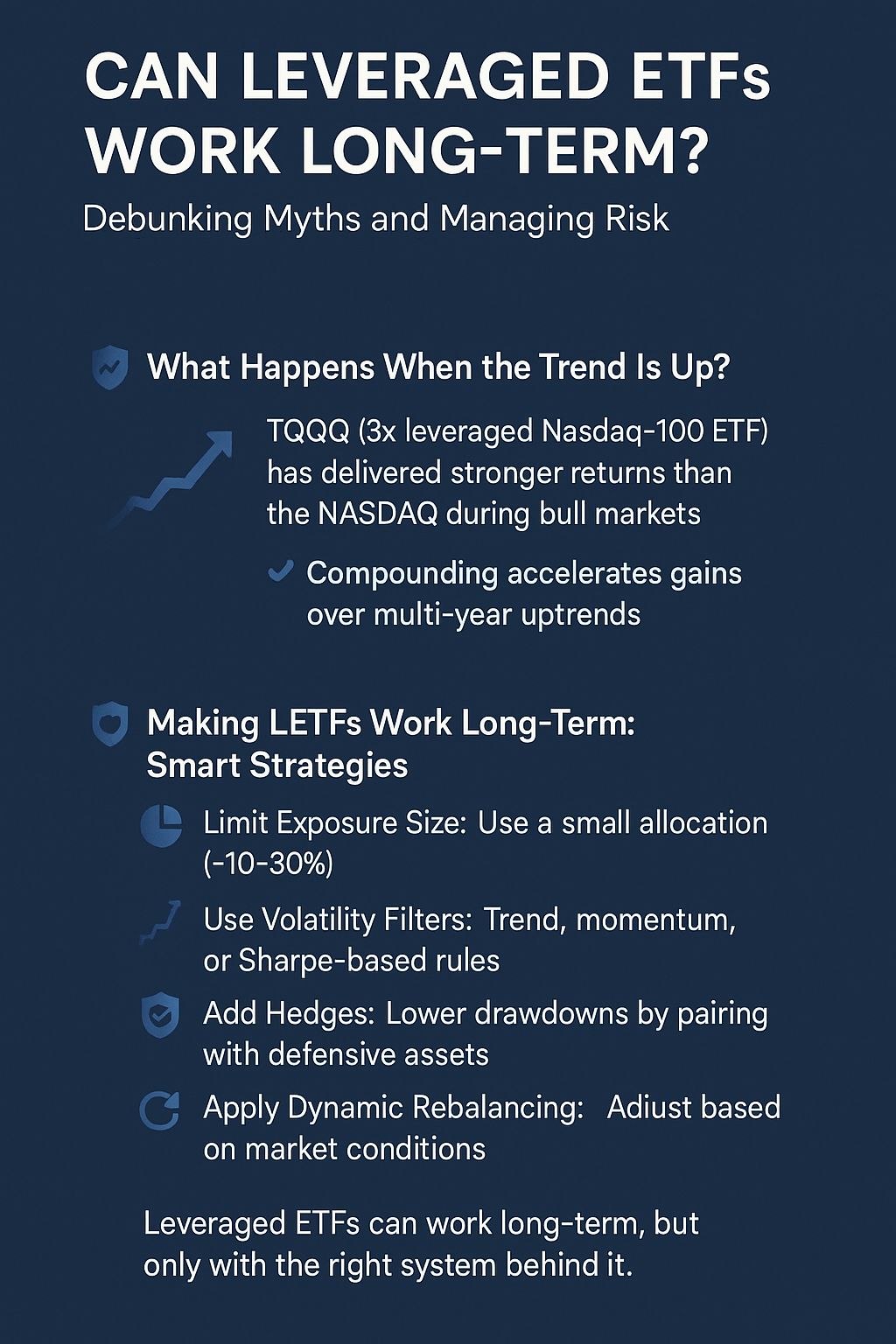 CAN LEVERAGED ETFs WORK LONG-TERM?

Debunking Myths and Managing Risk

What Happens When the Trend Is Up?

TQQQ (3x leveraged Nasdaq-100 ETF) has delivered stronger returns than the NASDAQ during bull markets

Compounding accelerates gains over multi-year uptrends

Making LETFs Work Long-Term: Smart Strategies

Limit Exposure Size: Use a small allocation (-10-30%)

Use Volatility Filters: Trend, momentum, or Sharpe-based rules

Add Hedges: Lower drawdowns by pairing with defensive assets

Apply Dynamic Rebalancing: Adiust based on market conditions

Leveraged ETFs can work long-term, but only with the right system behind it.